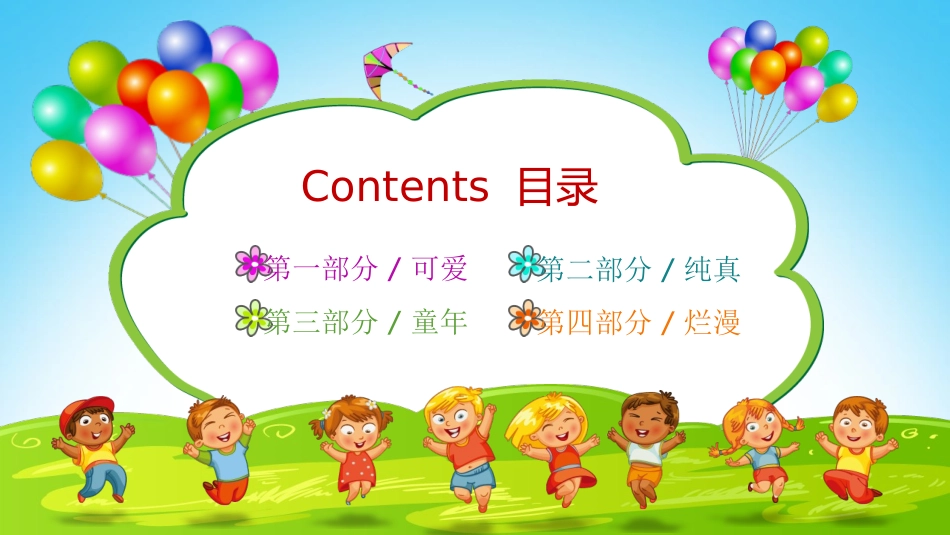 Contents 目录

第一部分 / 可爱

第二部分 / 纯真

第三部分 / 童年

第四部分 / 烂漫